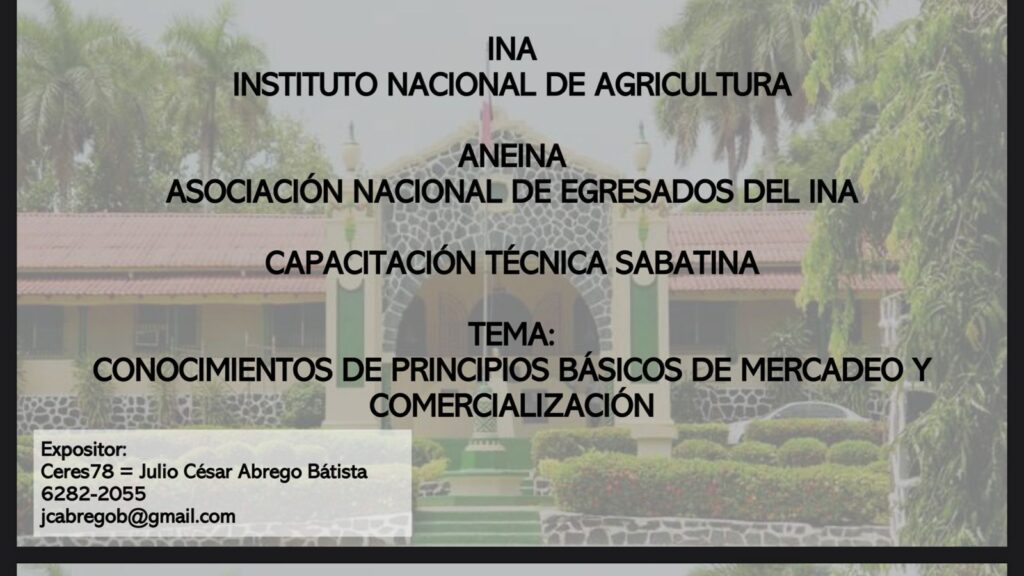 INA
INSTITUTO NACIONAL DE AGRICULTURA

ANEINA
ASOCIACIÓN NACIONAL DE EGRESADOS DEL INA

CAPACITACIÓN TÉCNICA SABATINA

TEMA:
CONOCIMIENTOS DE PRINCIPIOS BÁSICOS DE MERCADEO Y COMERCIALIZACIÓN

Expositor:
Ceres78 = Julio César Abrego Bátista
6282-2055
jcabregob@gmail.com